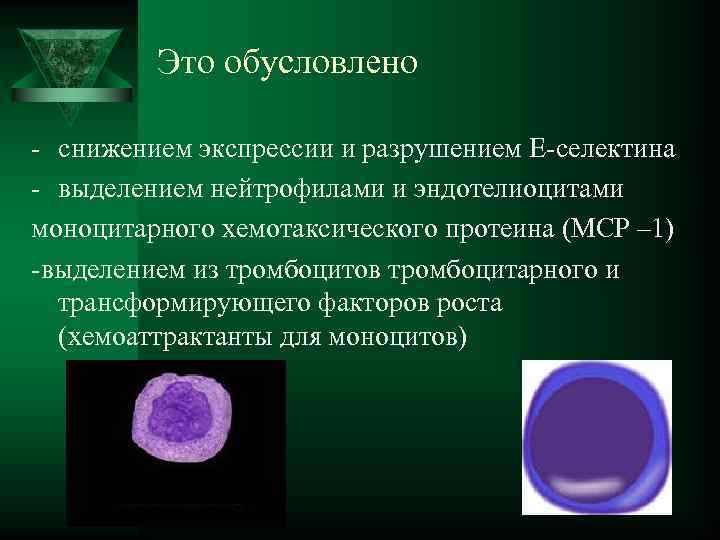 Это обусловлено

- снижением экспрессии и разрушением Е-селектина
- выделением нейтрофилами и эндотелиоцитами моноцитарного хемотаксического протеина (МСР –1)
-выделением из тромбоцитов тромбоцитарного и трансформирующего факторов роста (хемоаттрактанты для моноцитов)